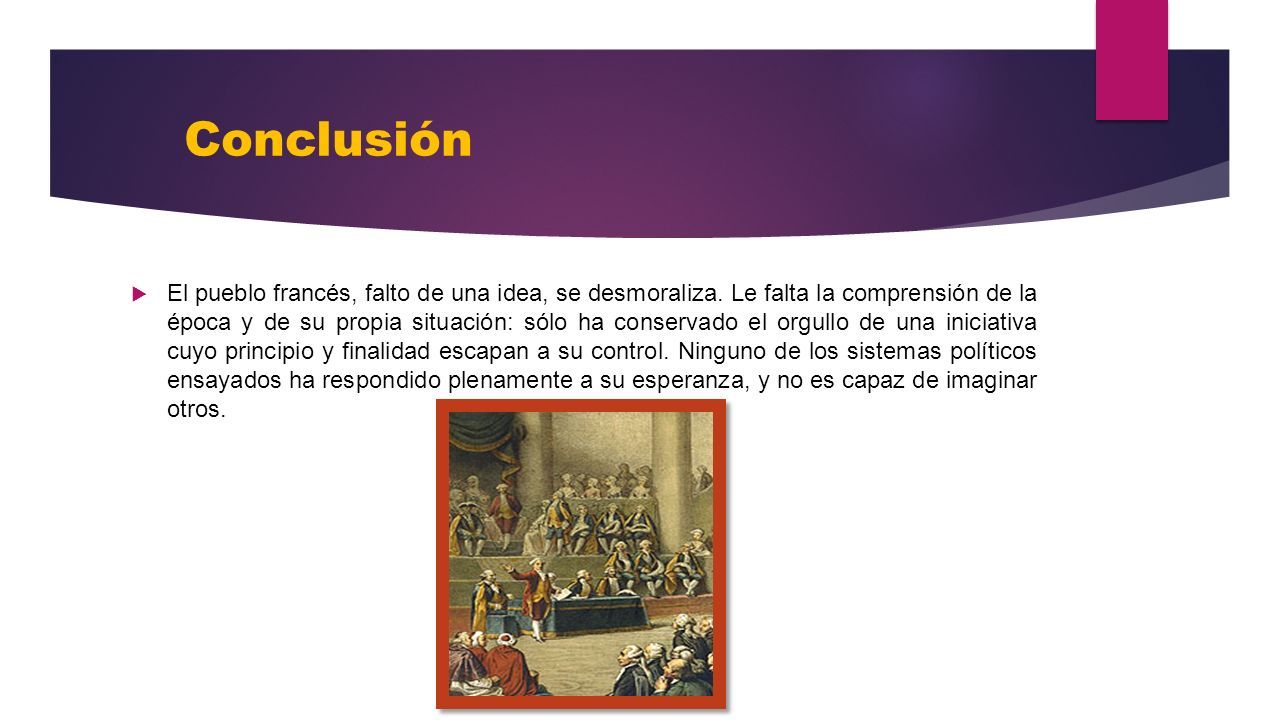 Conclusión

El pueblo francés, falto de una idea, se desmoraliza. Le falta la comprensión de la época y de su propia situación: sólo ha conservado el orgullo de una iniciativa cuyo principio y finalidad escapan a su control. Ninguno de los sistemas políticos ensayados ha respondido plenamente a su esperanza, y no es capaz de imaginar otros.